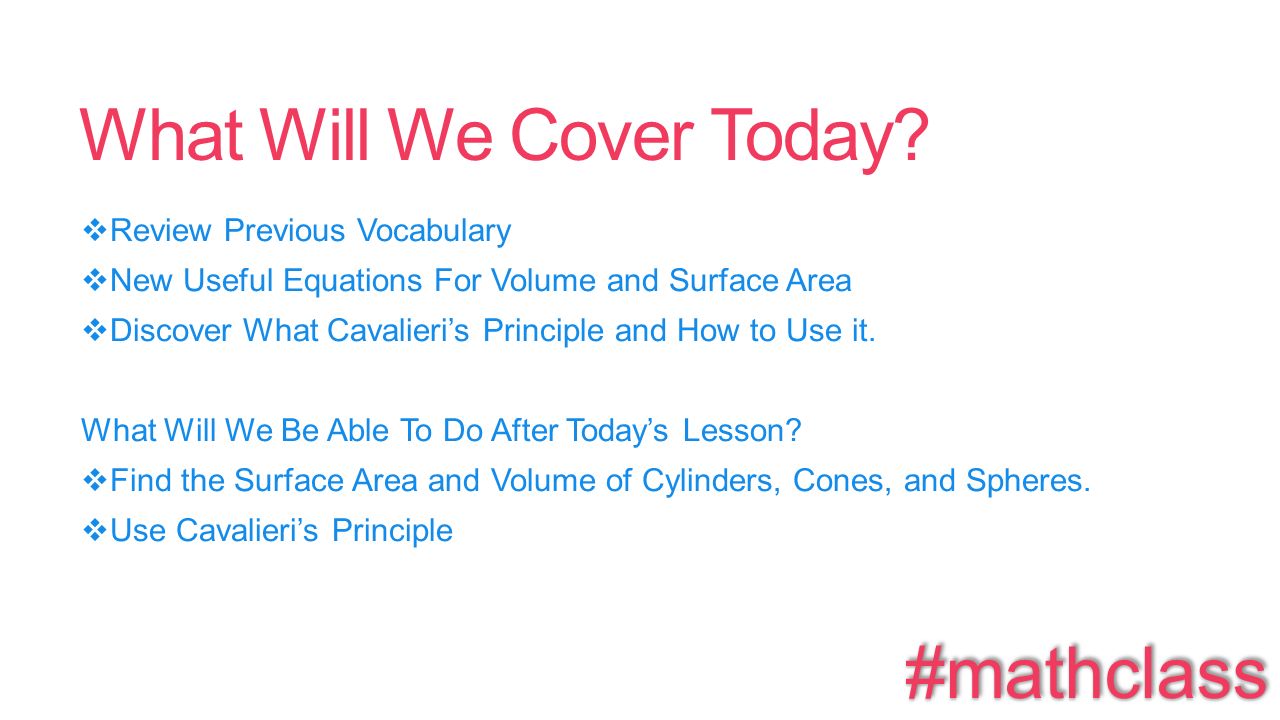 What Will We Cover Today?

❖Review Previous Vocabulary
❖New Useful Equations For Volume and Surface Area
❖Discover What Cavalieri’s Principle and How to Use it.

What Will We Be Able To Do After Today’s Lesson?
❖Find the Surface Area and Volume of Cylinders, Cones, and Spheres.
❖Use Cavalieri’s Principle

#mathclass